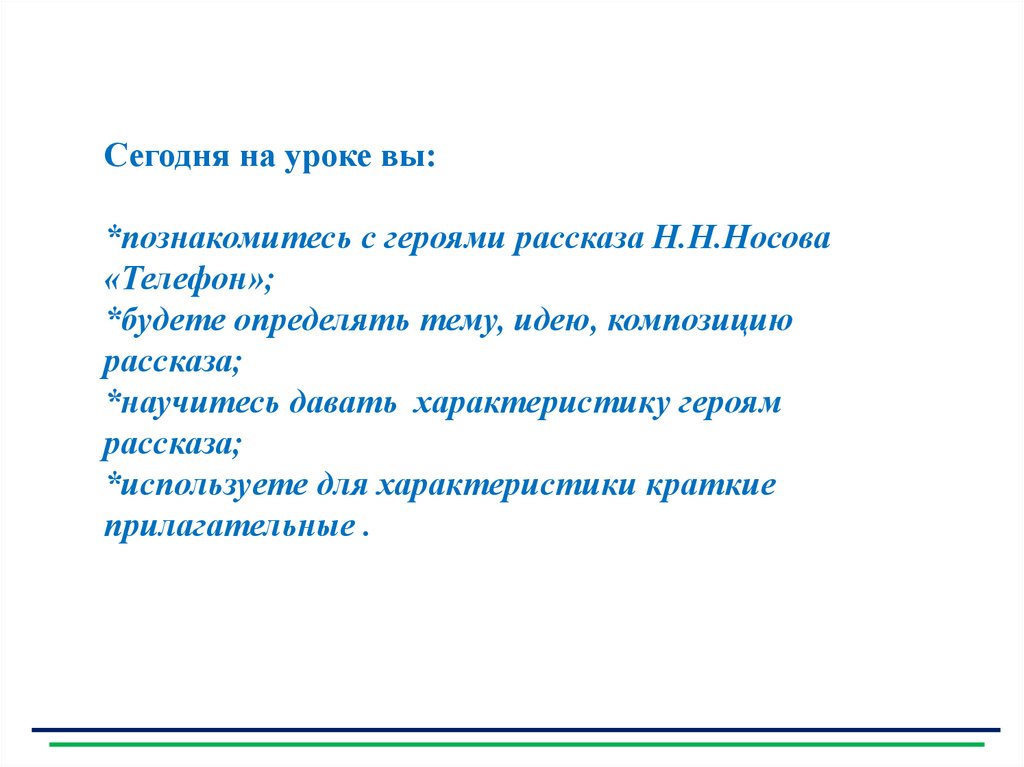 Сегодня на уроке вы:

*познакомитесь с героями рассказа Н.Н.Носова «Телефон»;
*будете определять тему, идею, композицию рассказа;
*научитесь давать характеристику героям рассказа;
*используете для характеристики краткие прилагательные .